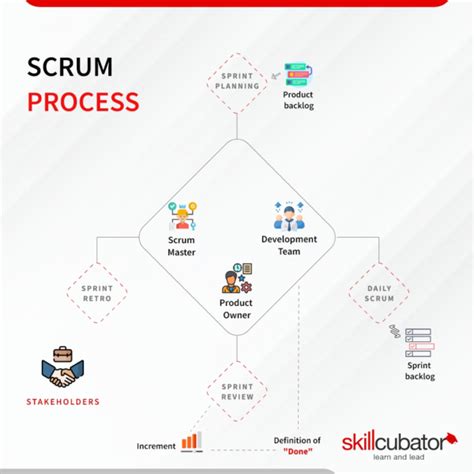 SCRUM
PROCESS

SPRINT PLANNING

Product backlog

Scrum Master

Development Team

Product Owner

SPRINT RETRO

DAILY SCRUM

Sprint backlog

STAKEHOLDERS

SPRINT REVIEW

Increment

Definition of "Done"

skillcubator
learn and lead